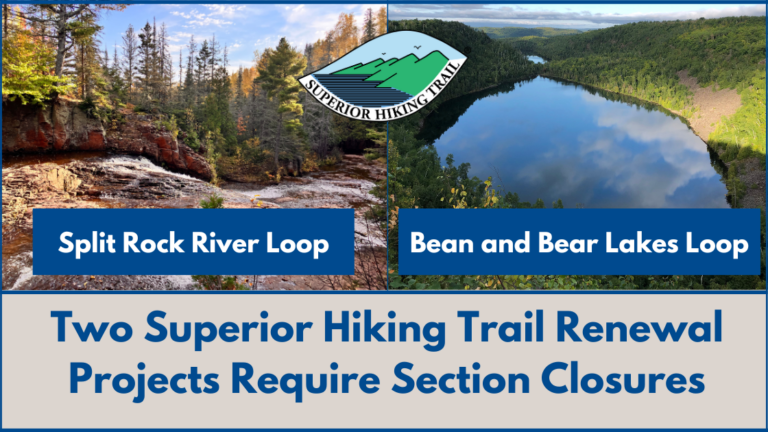 SUPERIOR HIKING TRAIL

Split Rock River Loop

Bean and Bear Lakes Loop

Two Superior Hiking Trail Renewal Projects Require Section Closures